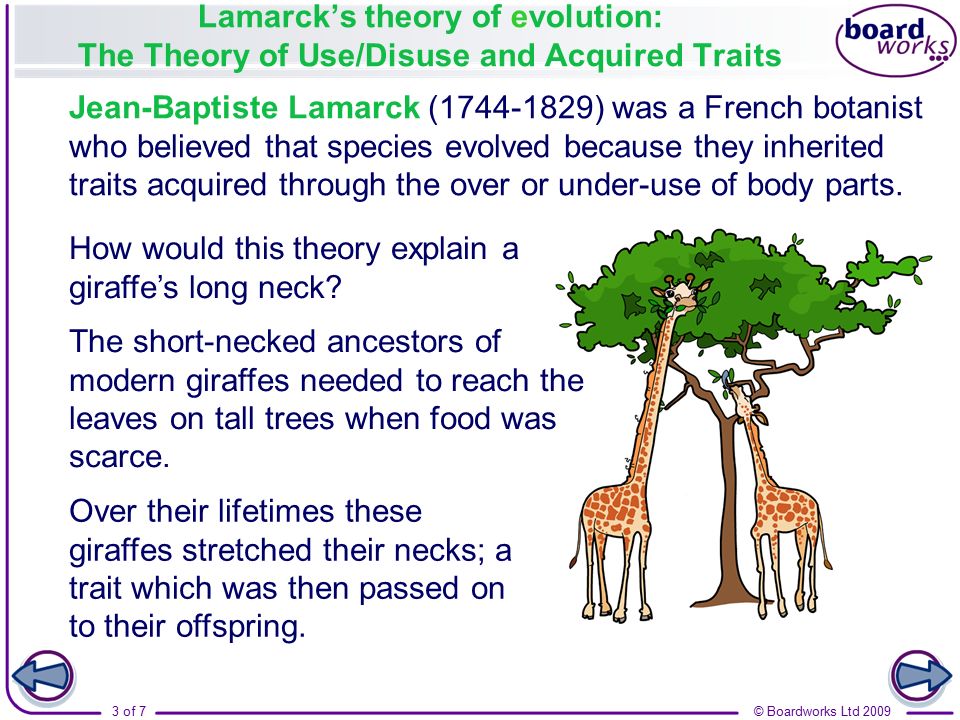 Lamarck's theory of evolution:
The Theory of Use/Disuse and Acquired Traits

board works

Jean-Baptiste Lamarck (1744-1829) was a French botanist who believed that species evolved because they inherited traits acquired through the over or under-use of body parts.

How would this theory explain a giraffe's long neck?

The short-necked ancestors of modern giraffes needed to reach the leaves on tall trees when food was scarce.

Over their lifetimes these giraffes stretched their necks; a trait which was then passed on to their offspring.

3 of 7

© Boardworks Ltd 2009